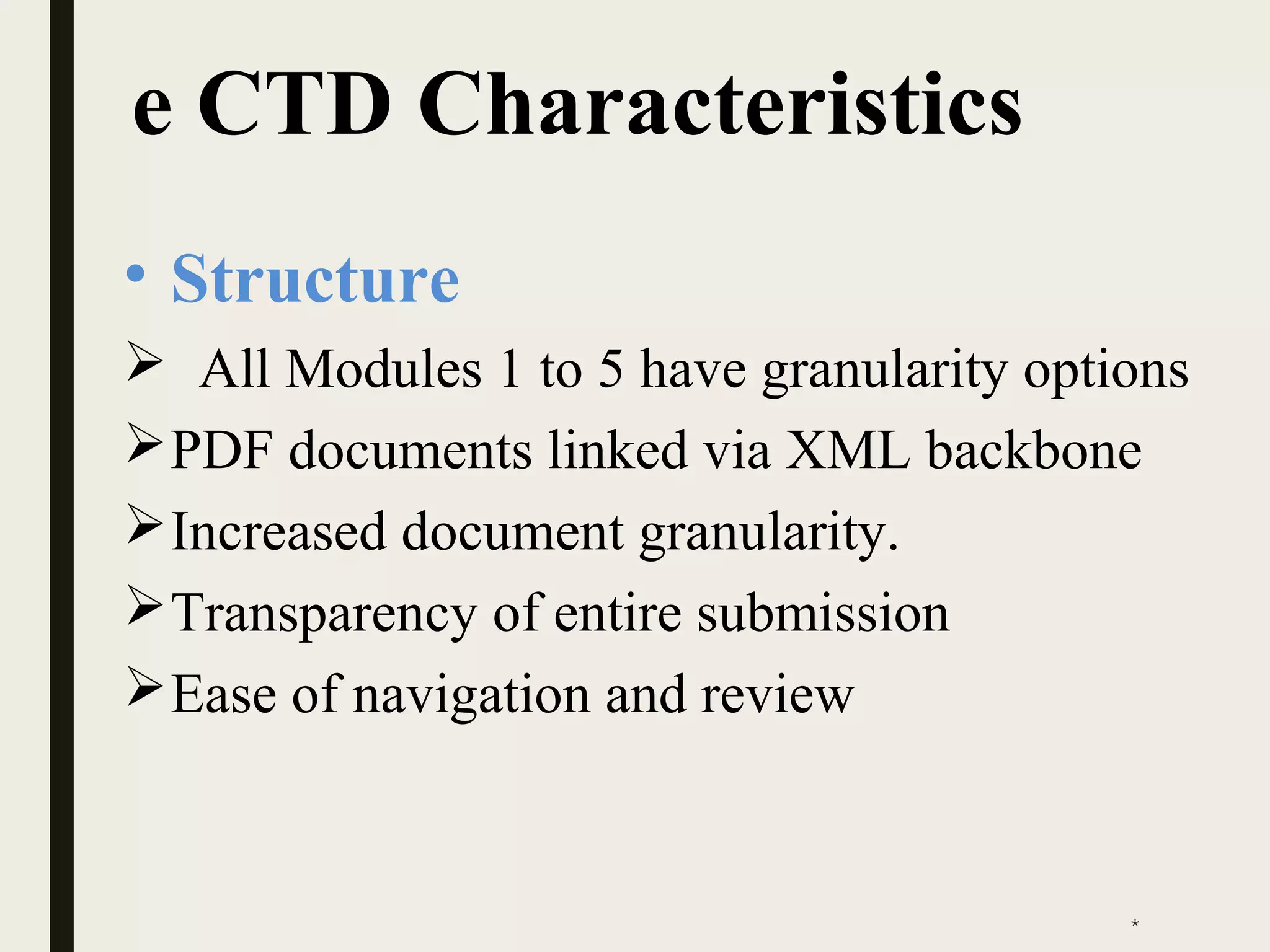 e CTD Characteristics

• Structure

➢ All Modules 1 to 5 have granularity options

➢ PDF documents linked via XML backbone

➢ Increased document granularity.

➢ Transparency of entire submission

➢ Ease of navigation and review

*